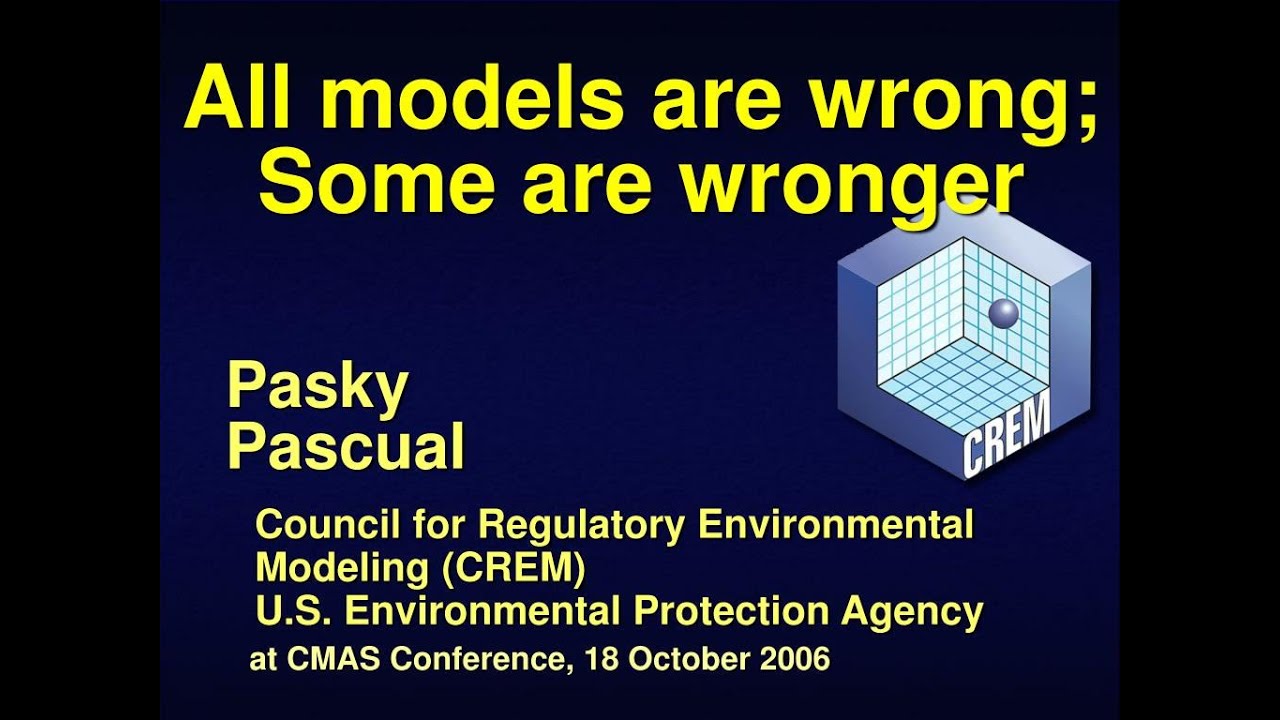 All models are wrong;
Some are wronger

CREM

Pasky
Pascual

Council for Regulatory Environmental Modeling (CREM)
U.S. Environmental Protection Agency

at CMAS Conference, 18 October 2006